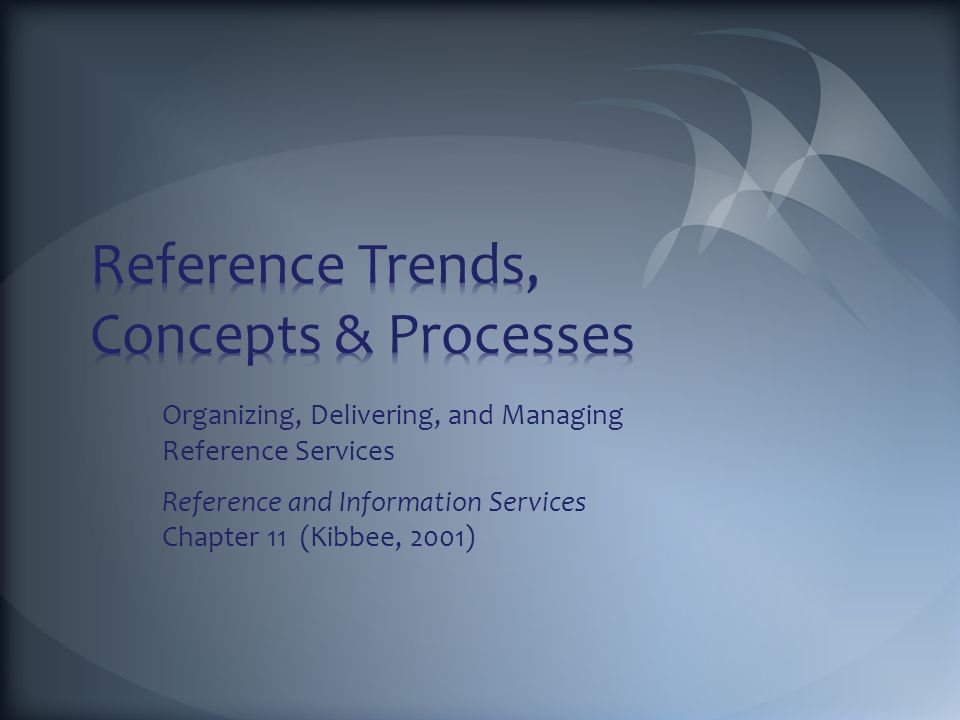 Reference Trends, Concepts & Processes

Organizing, Delivering, and Managing Reference Services

Reference and Information Services
Chapter 11 (Kibbee, 2001)